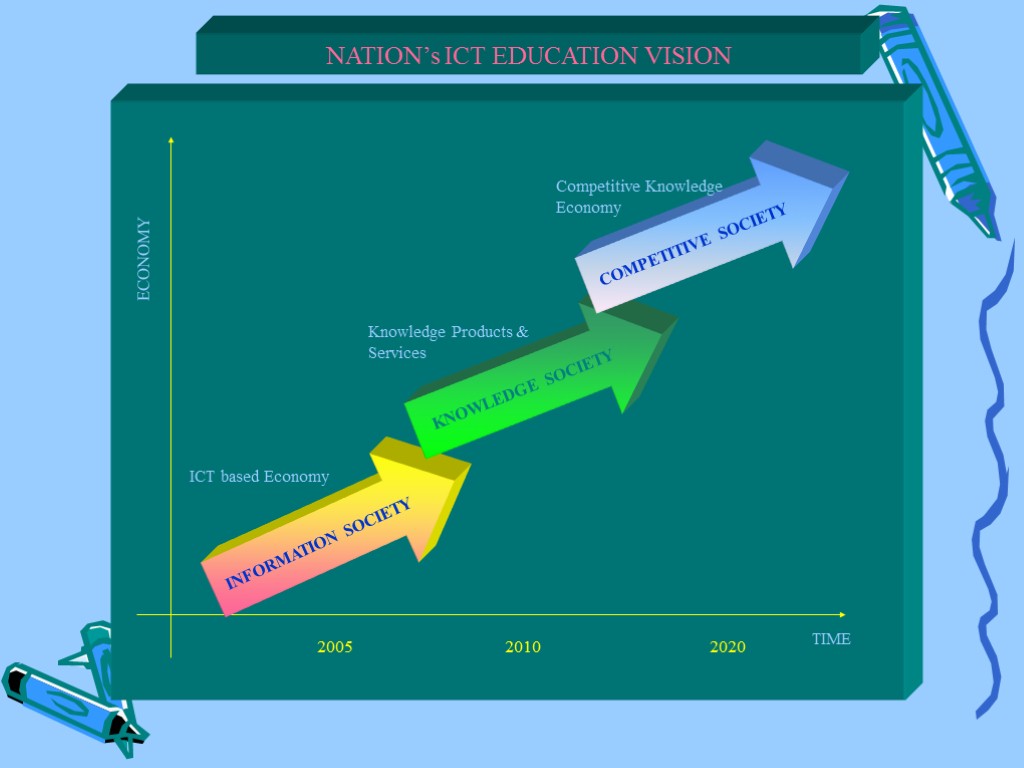 NATION's ICT EDUCATION VISION

ECONOMY

Competitive Knowledge Economy

COMPETITIVE SOCIETY

Knowledge Products & Services

KNOWLEDGE SOCIETY

ICT based Economy

INFORMATION SOCIETY

2005

2010

2020

TIME